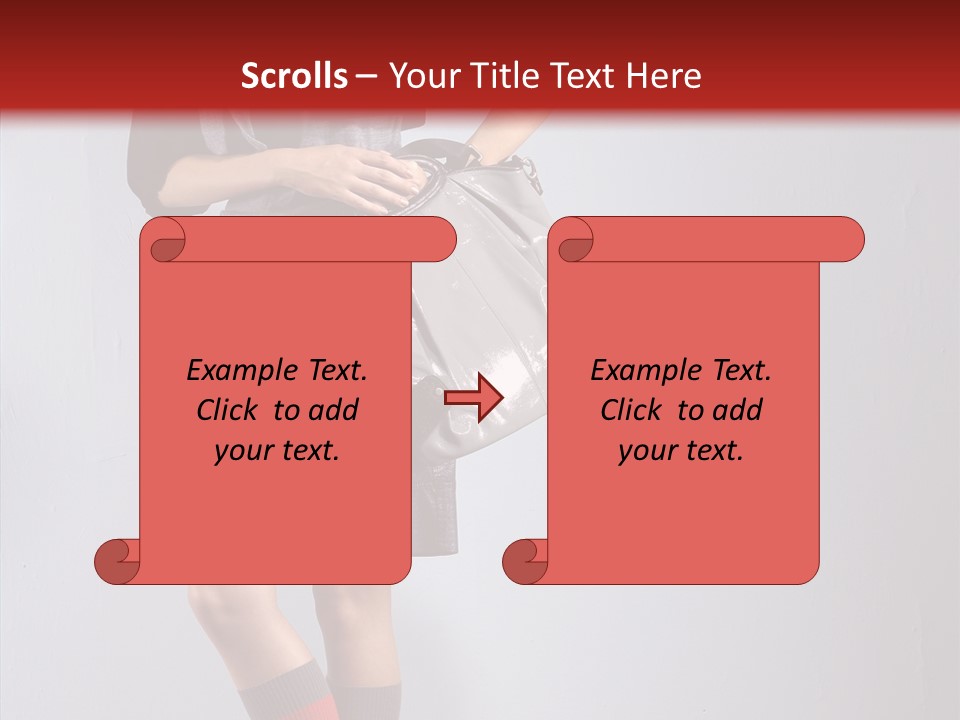 Scrolls – Your Title Text Here

Example Text. Click to add your text.

Example Text. Click to add your text.